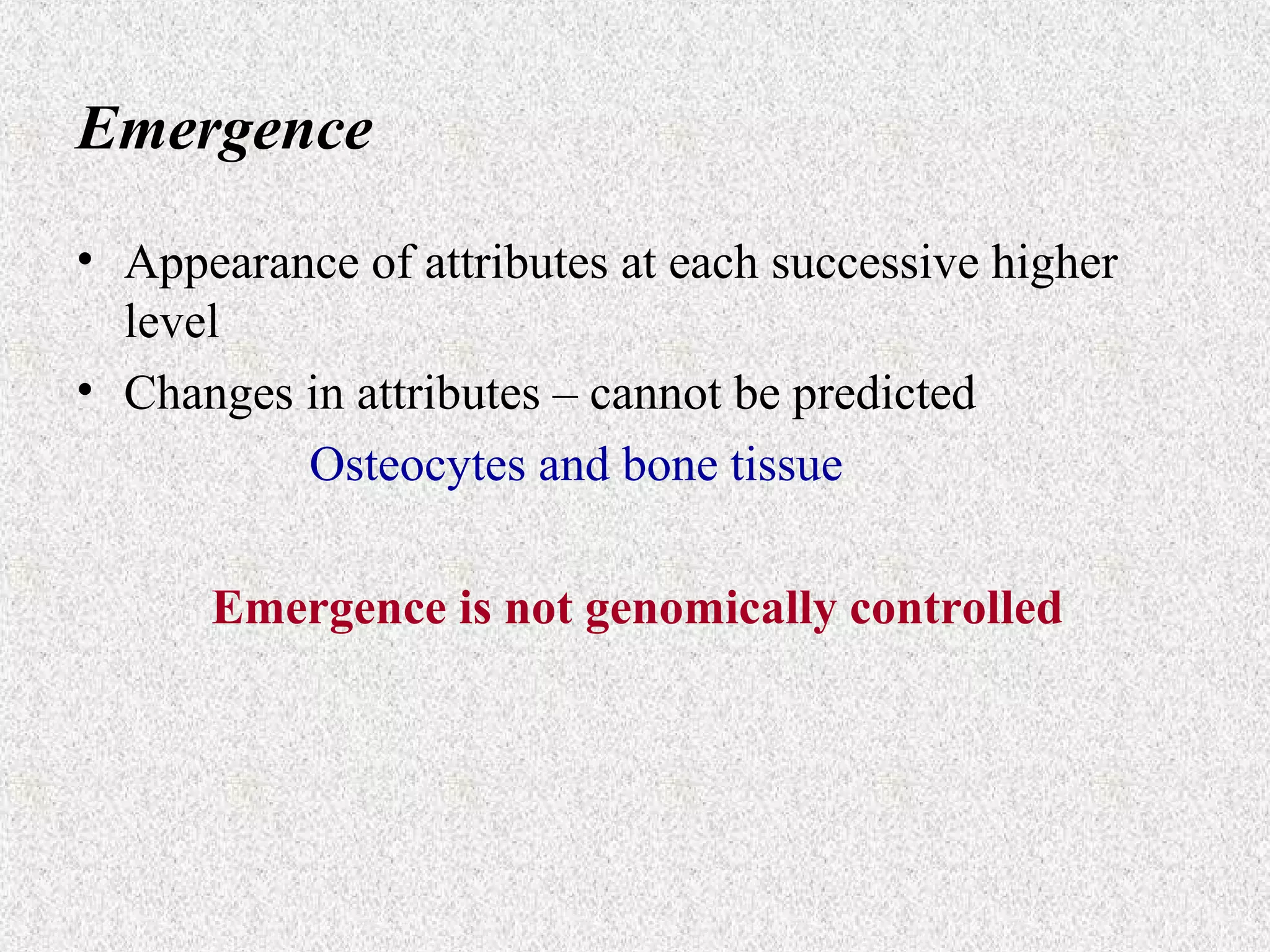 Emergence

• Appearance of attributes at each successive higher level
• Changes in attributes – cannot be predicted

Osteocytes and bone tissue

Emergence is not genomically controlled